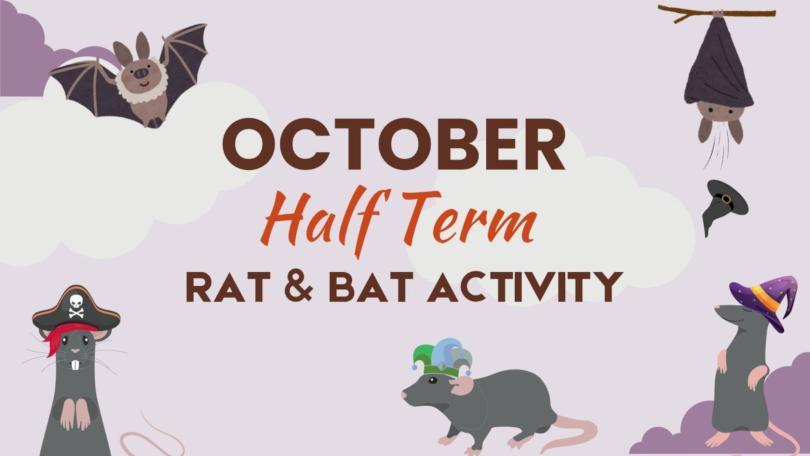 OCTOBER
Half Term
RAT & BAT ACTIVITY